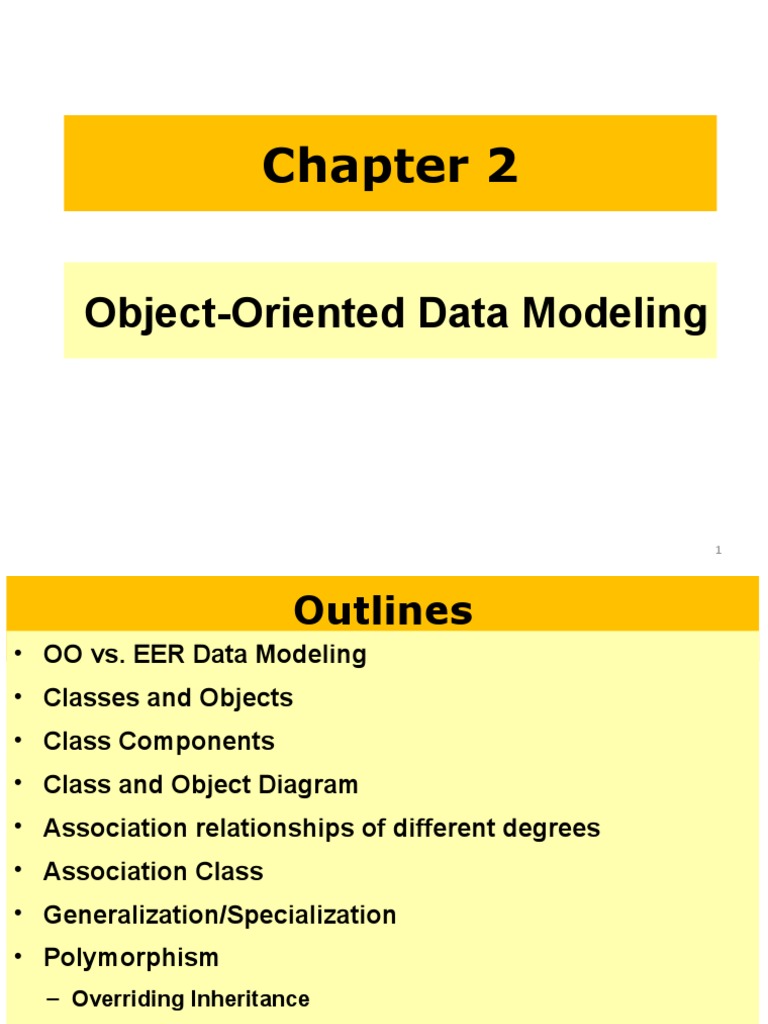 Chapter 2

Object-Oriented Data Modeling

1

Outlines

• OO vs. EER Data Modeling
• Classes and Objects
• Class Components
• Class and Object Diagram
• Association relationships of different degrees
• Association Class
• Generalization/Specialization
• Polymorphism
– Overriding Inheritance